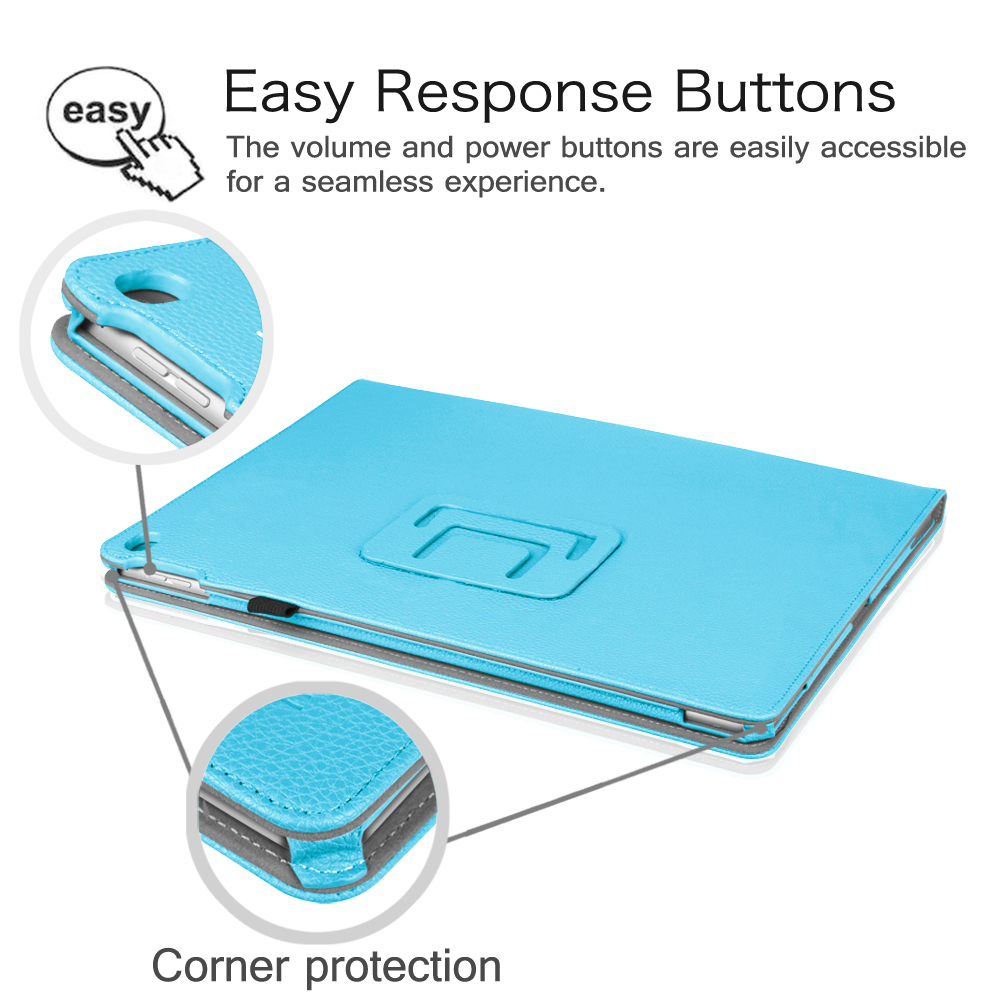 easy

Easy Response Buttons

The volume and power buttons are easily accessible for a seamless experience.

Corner protection